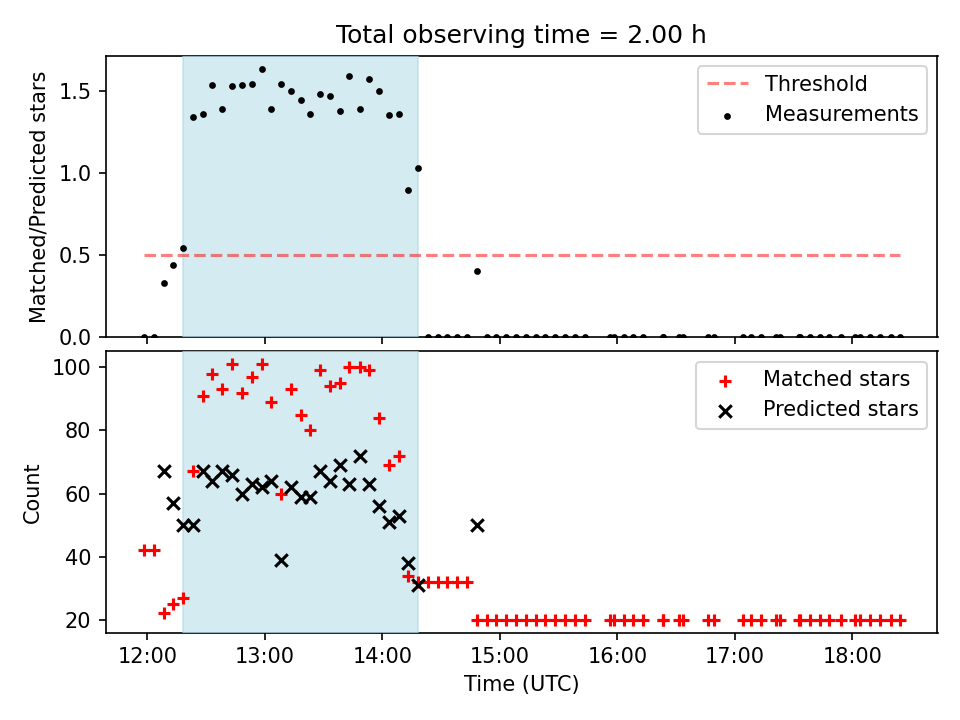 Total observing time = 2.00 h

Matched/Predicted stars

1.5
1.0
0.5
0.0

Threshold
Measurements

Count

100
80
60
40
20

Matched stars
Predicted stars

12:00
13:00
14:00
15:00
16:00
17:00
18:00

Time (UTC)